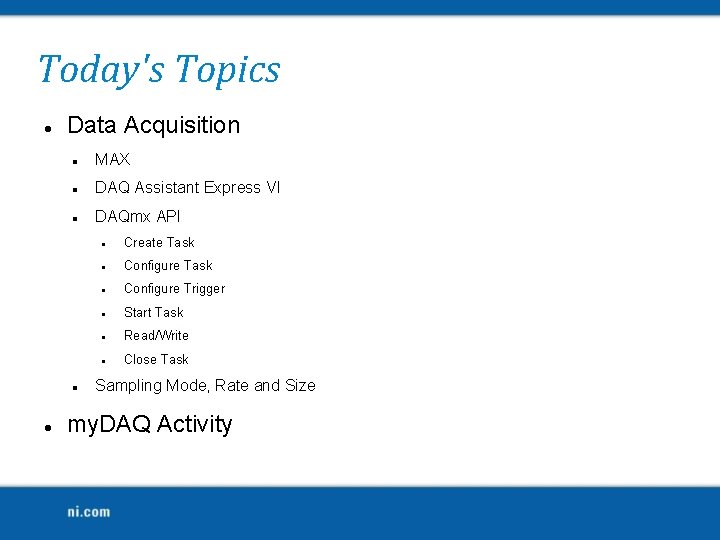 Today's Topics

- Data Acquisition
  - MAX
  - DAQ Assistant Express VI
  - DAQmx API
    - Create Task
    - Configure Task
    - Configure Trigger
    - Start Task
    - Read/Write
    - Close Task
  - Sampling Mode, Rate and Size
- myDAQ Activity

ni.com